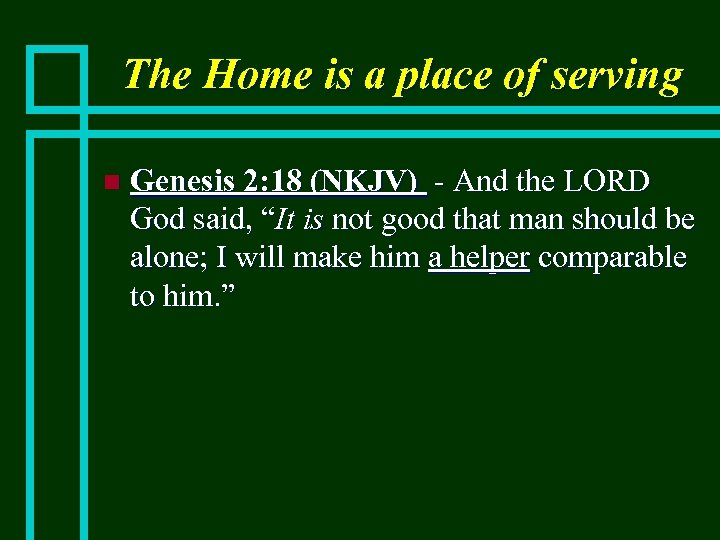 The Home is a place of serving

Genesis 2:18 (NKJV) - And the LORD God said, “It is not good that man should be alone; I will make him a helper comparable to him.”